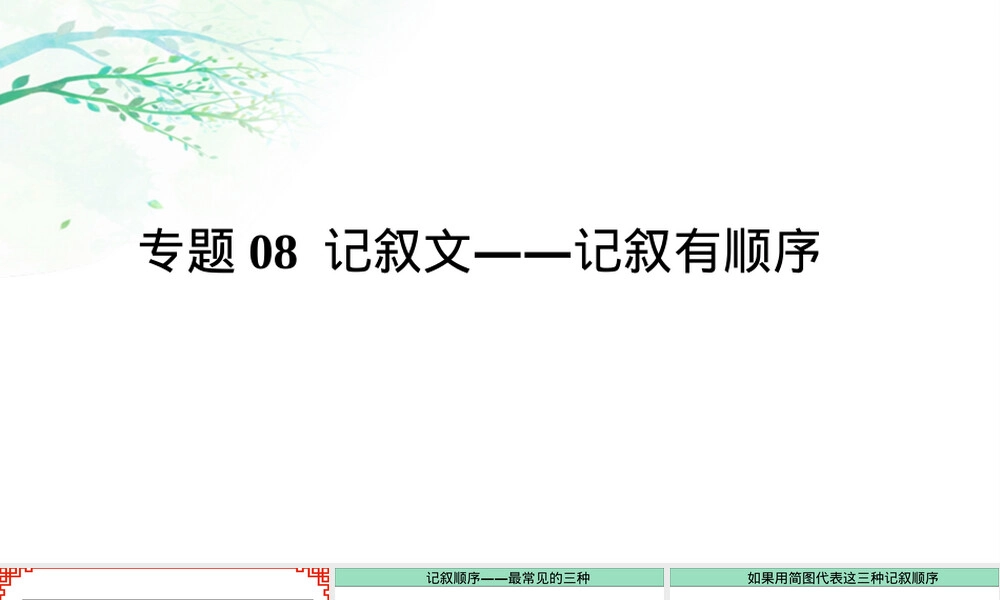 专题 08 记叙文——记叙有顺序

记叙顺序——最常见的三种

如果用简图代表这三种记叙顺序